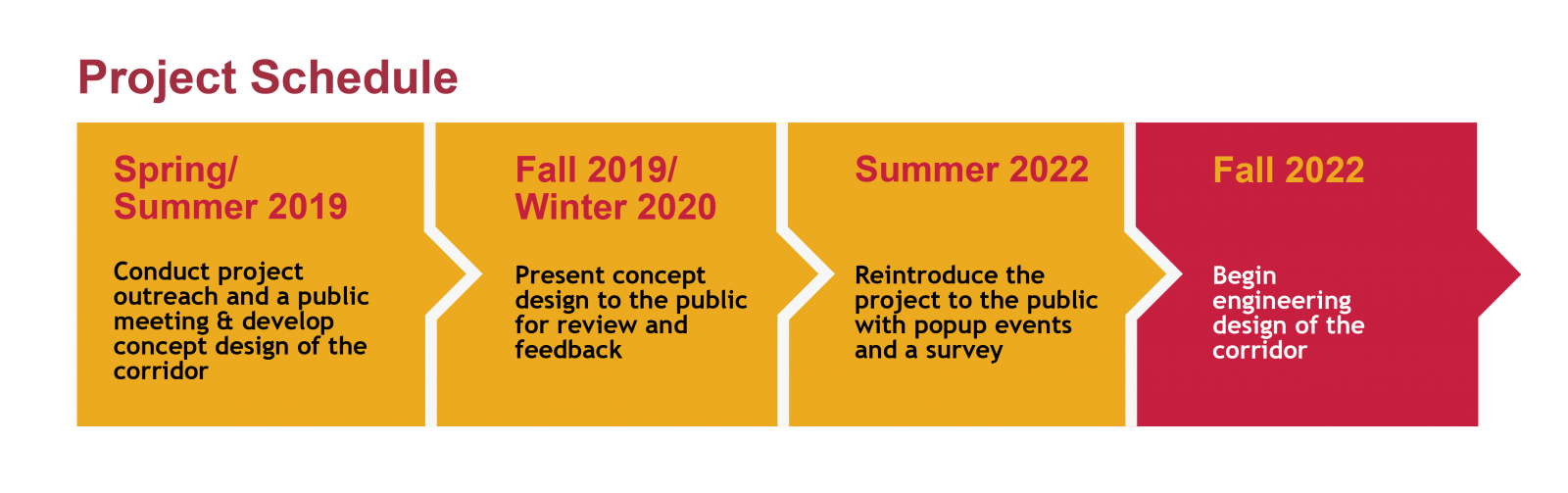 Project Schedule

Spring/ Summer 2019

Conduct project outreach and a public meeting & develop concept design of the corridor

Fall 2019/ Winter 2020

Present concept design to the public for review and feedback

Summer 2022

Reintroduce the project to the public with popup events and a survey

Fall 2022

Begin engineering design of the corridor